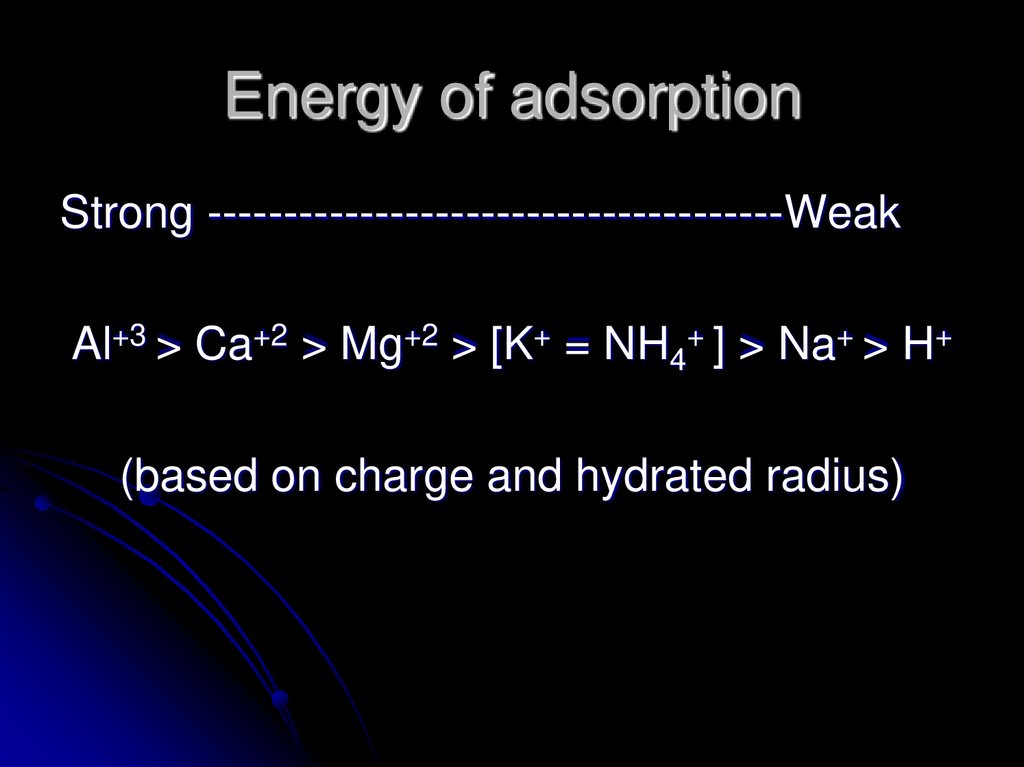 Energy of adsorption

Strong --------------------------------------Weak

$Al^{+3} > Ca^{+2} > Mg^{+2} > [K^{+} = NH_4^{+}] > Na^{+} > H^{+}$

(based on charge and hydrated radius)